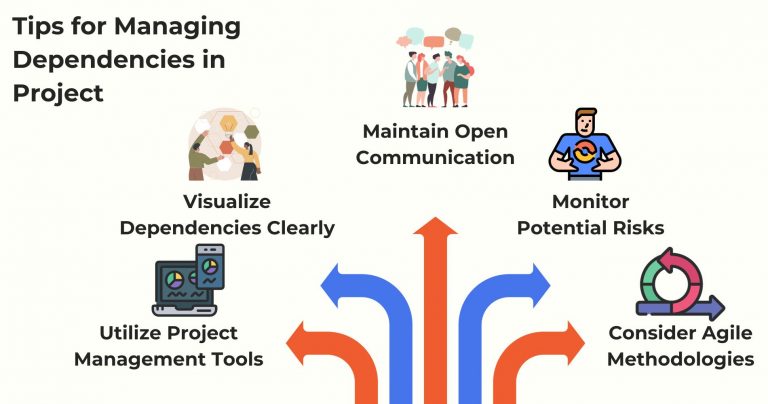 Tips for Managing Dependencies in Project

Maintain Open Communication

Visualize Dependencies Clearly

Monitor Potential Risks

Utilize Project Management Tools

Consider Agile Methodologies